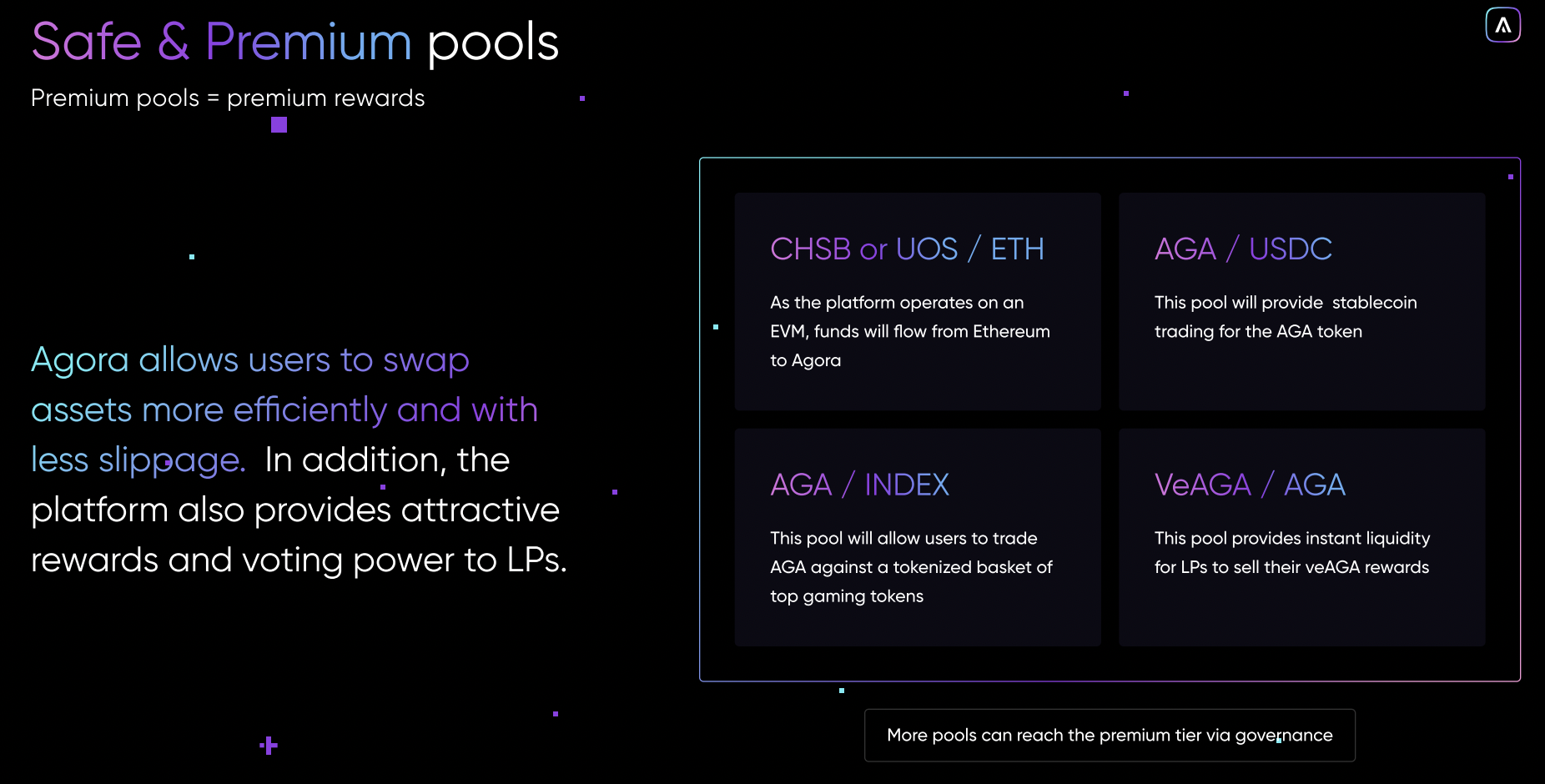 Safe & Premium pools

Premium pools = premium rewards

Agora allows users to swap assets more efficiently and with less slippage. In addition, the platform also provides attractive rewards and voting power to LPs.

CHSB or UOS / ETH

As the platform operates on an EVM, funds will flow from Ethereum to Agora

AGA / USDC

This pool will provide stablecoin trading for the AGA token

AGA / INDEX

This pool will allow users to trade AGA against a tokenized basket of top gaming tokens

VeAGA / AGA

This pool provides instant liquidity for LPs to sell their veAGA rewards

More pools can reach the premium tier via governance